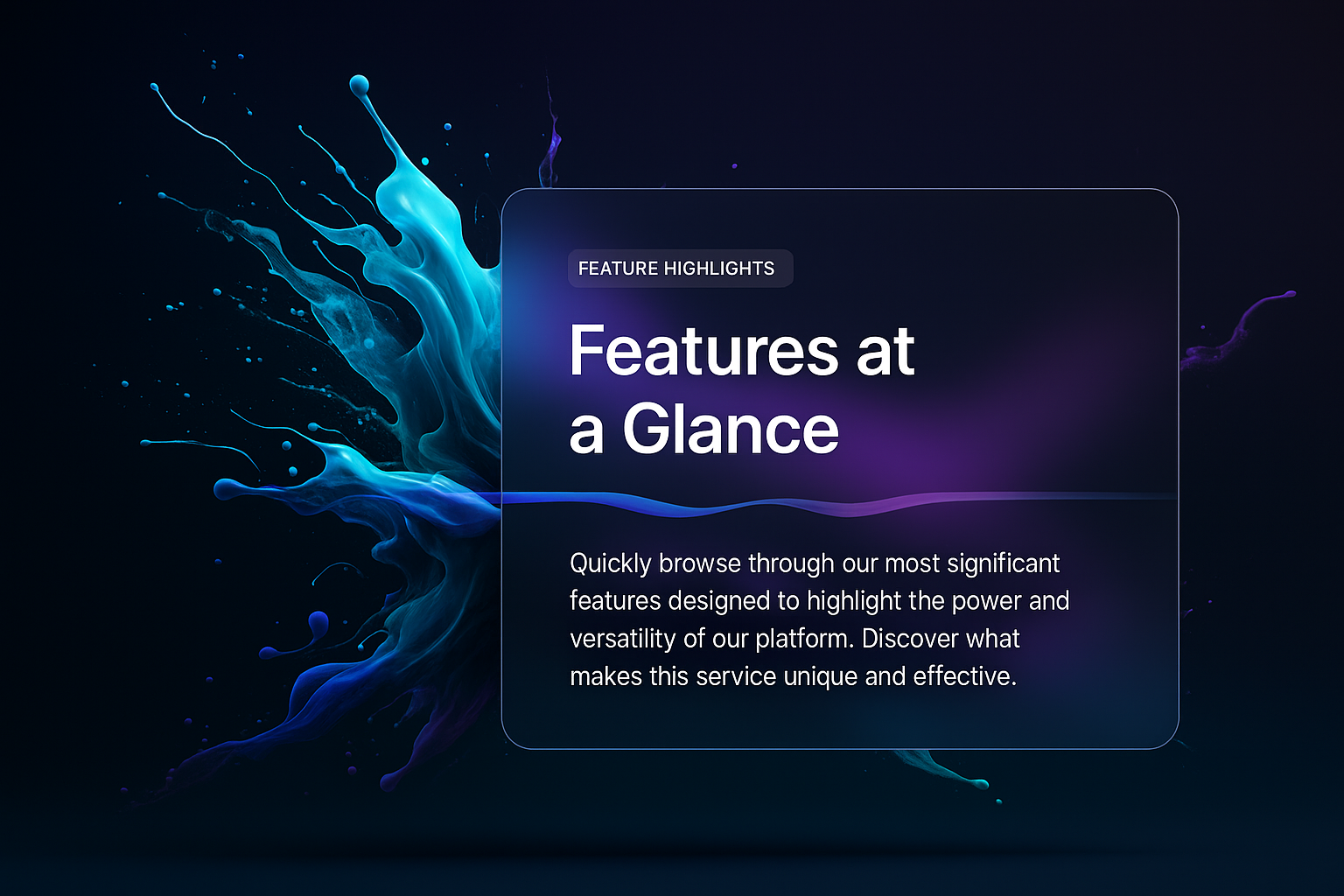 FEATURE HIGHLIGHTS

Features at a Glance

Quickly browse through our most significant features designed to highlight the power and versatility of our platform. Discover what makes this service unique and effective.